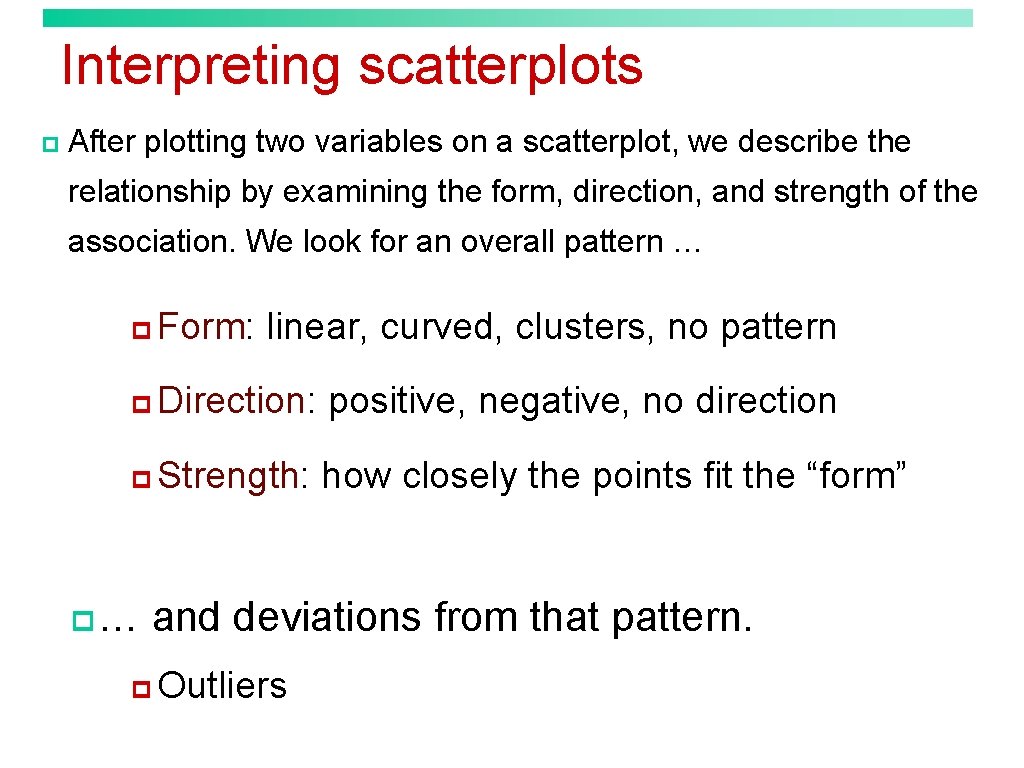 Interpreting scatterplots

After plotting two variables on a scatterplot, we describe the relationship by examining the form, direction, and strength of the association. We look for an overall pattern …

Form: linear, curved, clusters, no pattern

Direction: positive, negative, no direction

Strength: how closely the points fit the “form”

… and deviations from that pattern.

Outliers